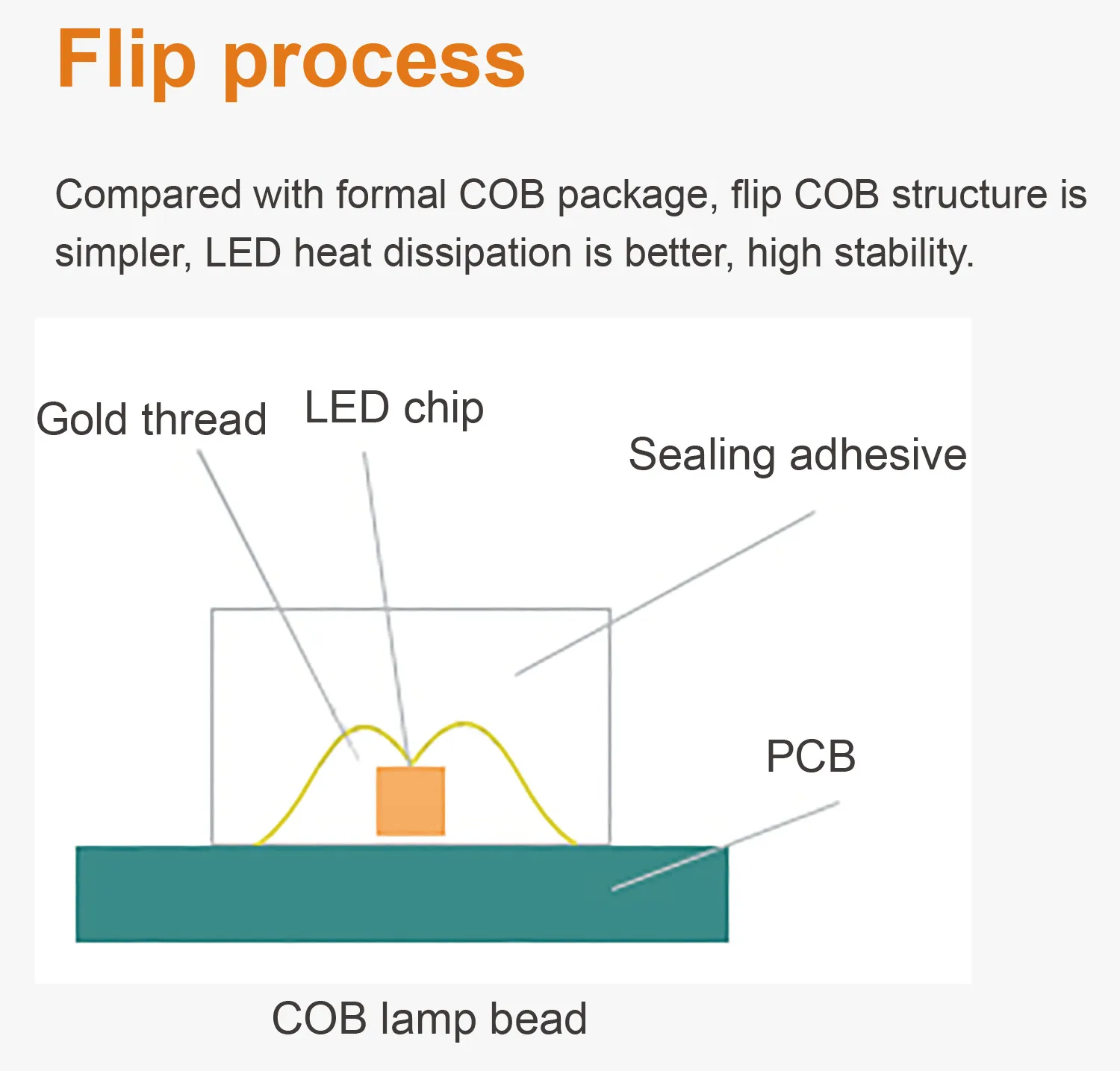 Flip process

Compared with formal COB package, flip COB structure is simpler, LED heat dissipation is better, high stability.

Gold thread

LED chip

Sealing adhesive

PCB

COB lamp bead